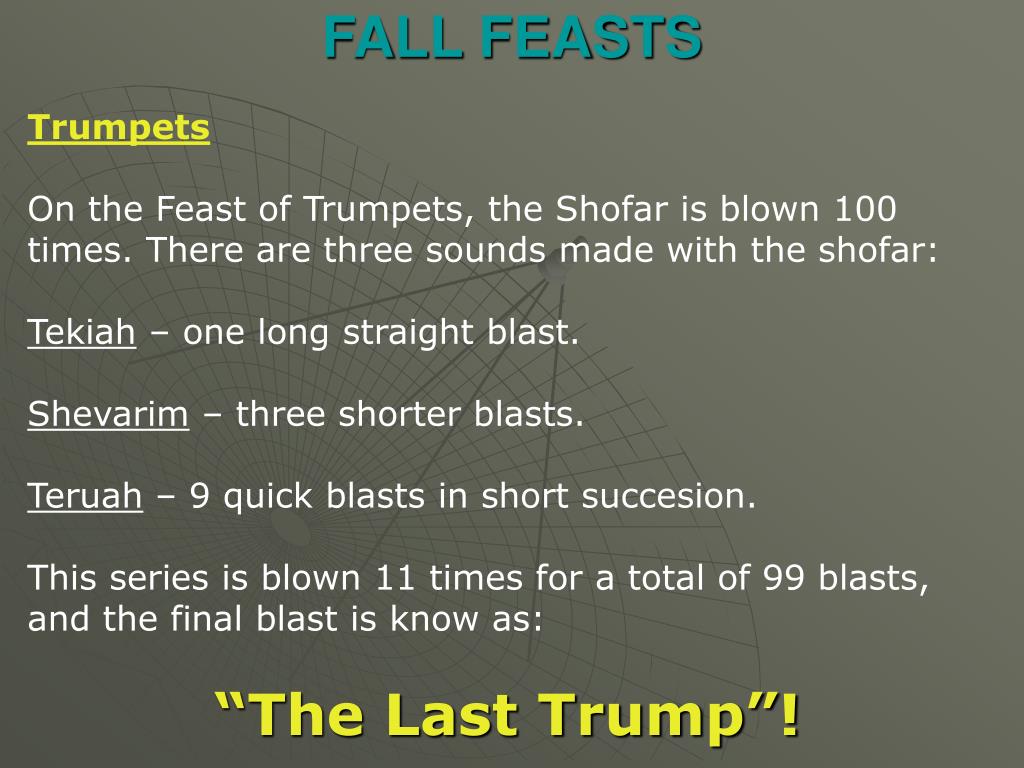 FALL FEASTS

Trumpets

On the Feast of Trumpets, the Shofar is blown 100 times. There are three sounds made with the shofar:

Tekiah – one long straight blast.

Shevarim – three shorter blasts.

Teruah – 9 quick blasts in short succesion.

This series is blown 11 times for a total of 99 blasts, and the final blast is know as:

“The Last Trump”!